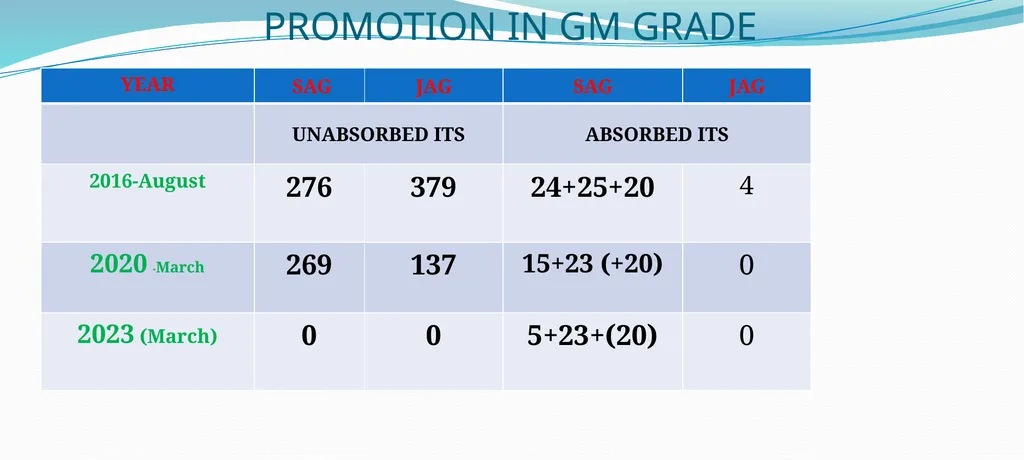 PROMOTION IN GM GRADE

| YEAR | SAG | JAG | SAG | JAG |
|---|---|---|---|---|
| | UNABSORBED ITS | | ABSORBED ITS | |
| 2016-August | 276 | 379 | 24+25+20 | 4 |
| 2020 -March | 269 | 137 | 15+23 (+20) | 0 |
| 2023 (March) | 0 | 0 | 5+23+(20) | 0 |